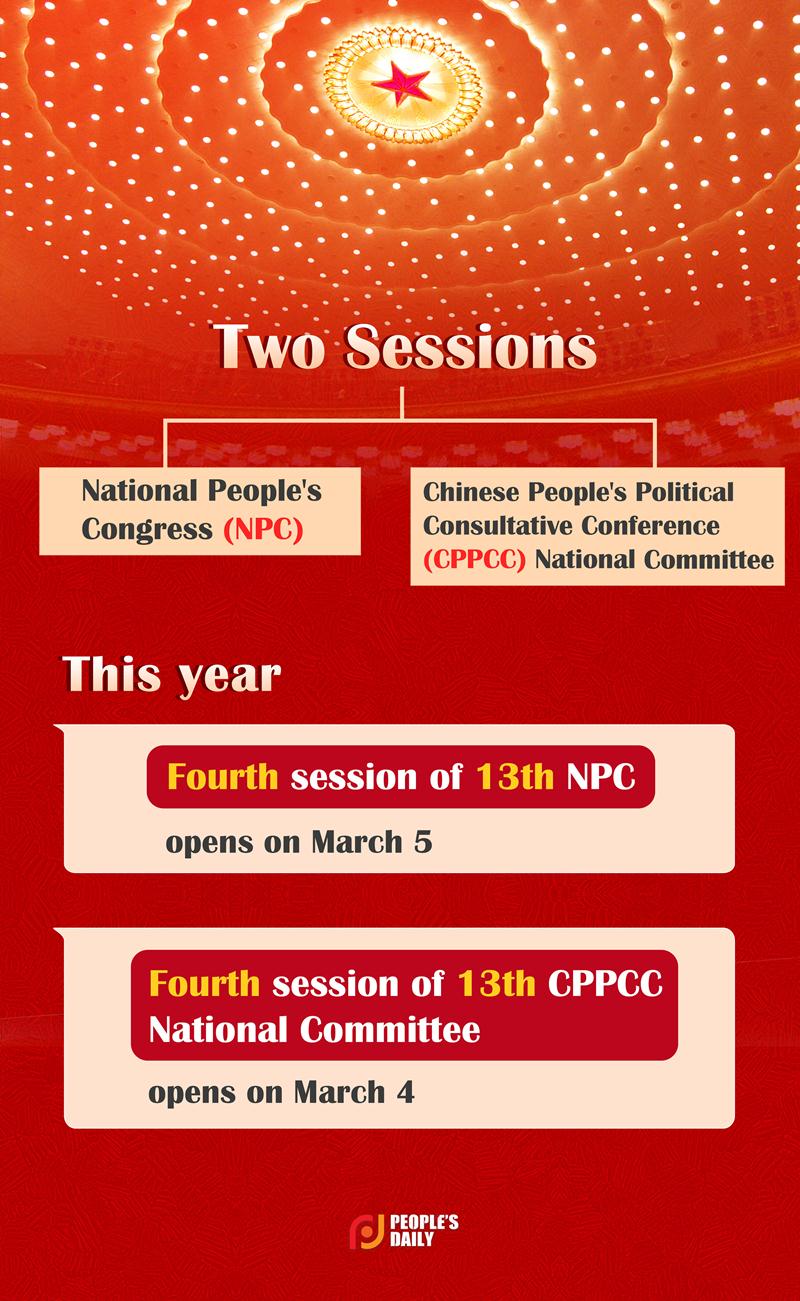 Two Sessions

National People's Congress (NPC)

Chinese People's Political Consultative Conference (CPPCC) National Committee

This year

Fourth session of 13th NPC

opens on March 5

Fourth session of 13th CPPCC National Committee

opens on March 4

PEOPLE'S DAILY